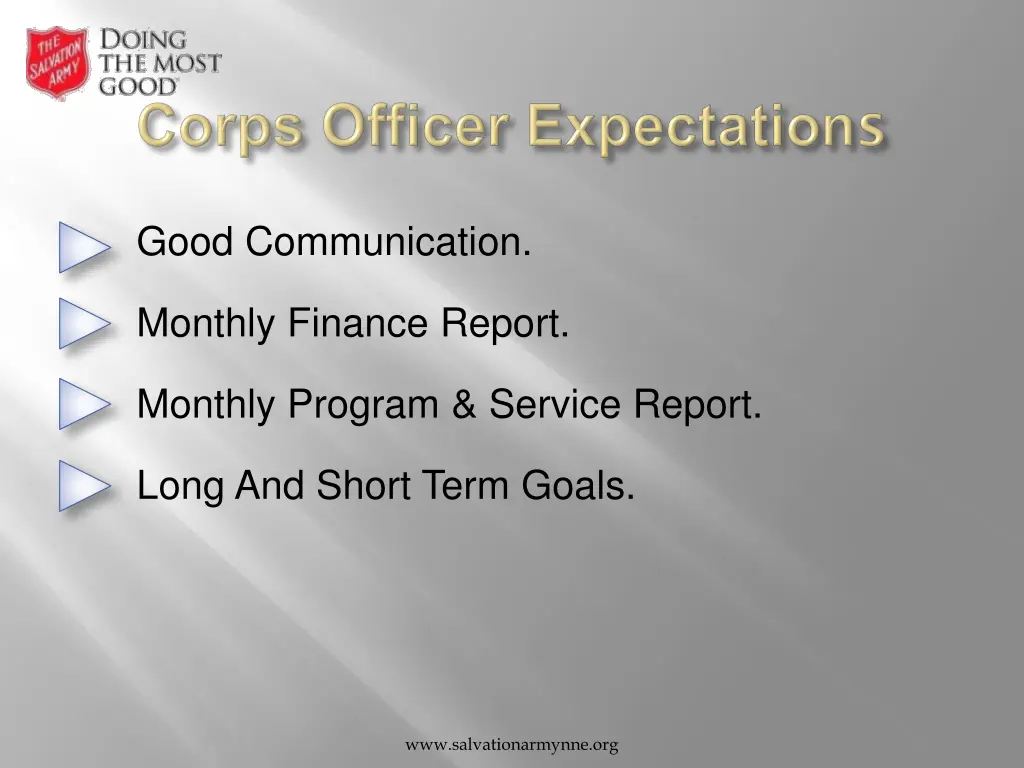 THE SALVATION ARMY

DOING THE MOST GOOD

Corps Officer Expectations

Good Communication.

Monthly Finance Report.

Monthly Program & Service Report.

Long And Short Term Goals.

www.salvationarmynne.org